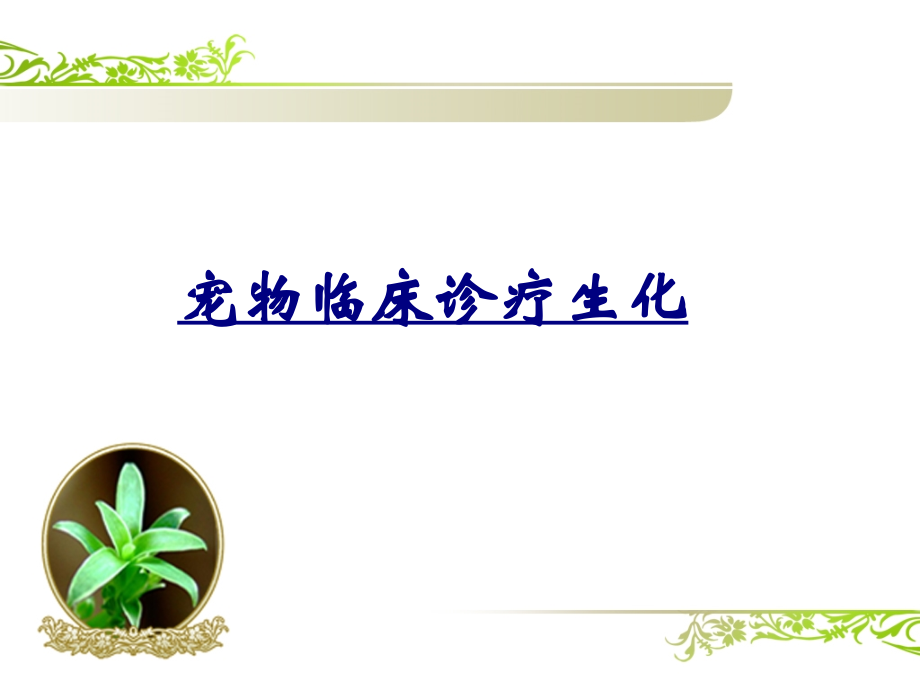 宠物临床诊疗生化